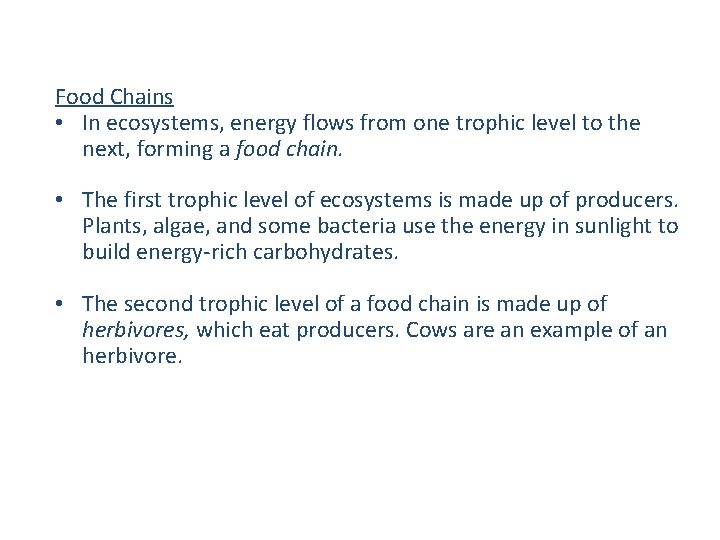 Food Chains

• In ecosystems, energy flows from one trophic level to the next, forming a food chain.

• The first trophic level of ecosystems is made up of producers. Plants, algae, and some bacteria use the energy in sunlight to build energy-rich carbohydrates.

• The second trophic level of a food chain is made up of herbivores, which eat producers. Cows are an example of an herbivore.